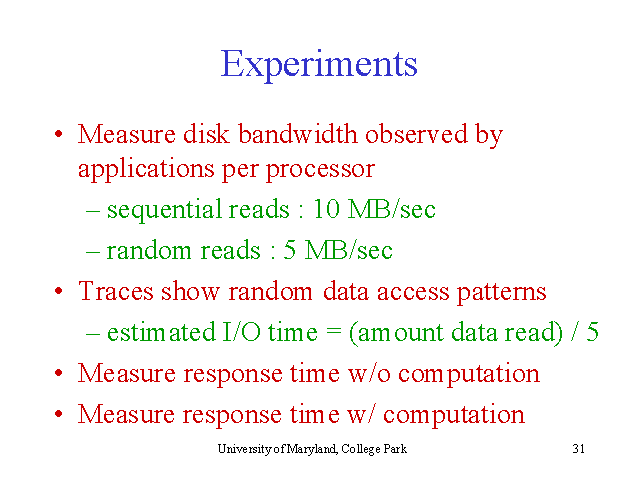 Experiments

• Measure disk bandwidth observed by applications per processor

– sequential reads : 10 MB/sec

– random reads : 5 MB/sec

• Traces show random data access patterns

– estimated I/O time = (amount data read) / 5

• Measure response time w/o computation

• Measure response time w/ computation

University of Maryland, College Park 31